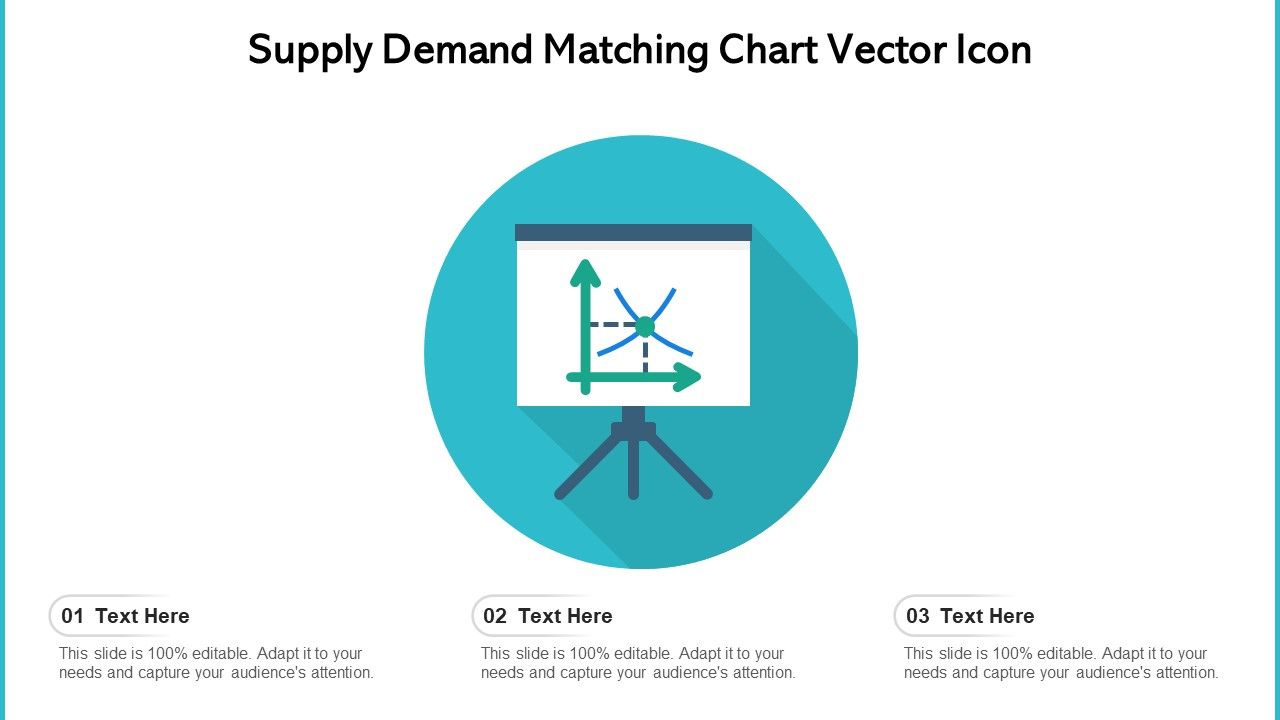 Supply Demand Matching Chart Vector Icon

01 Text Here

This slide is 100% editable. Adapt it to your needs and capture your audience's attention.

02 Text Here

This slide is 100% editable. Adapt it to your needs and capture your audience's attention.

03 Text Here

This slide is 100% editable. Adapt it to your needs and capture your audience's attention.